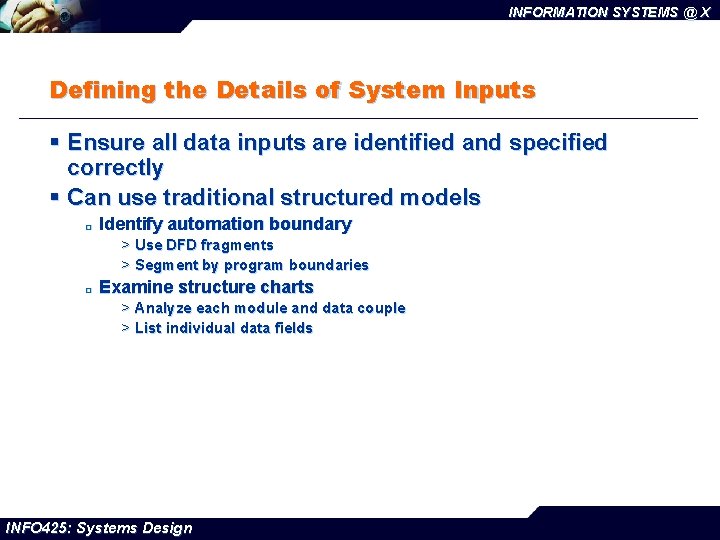 INFORMATION SYSTEMS @ X

Defining the Details of System Inputs

▪ Ensure all data inputs are identified and specified correctly
▪ Can use traditional structured models
▫ Identify automation boundary
> Use DFD fragments
> Segment by program boundaries
▫ Examine structure charts
> Analyze each module and data couple
> List individual data fields

INFO425: Systems Design